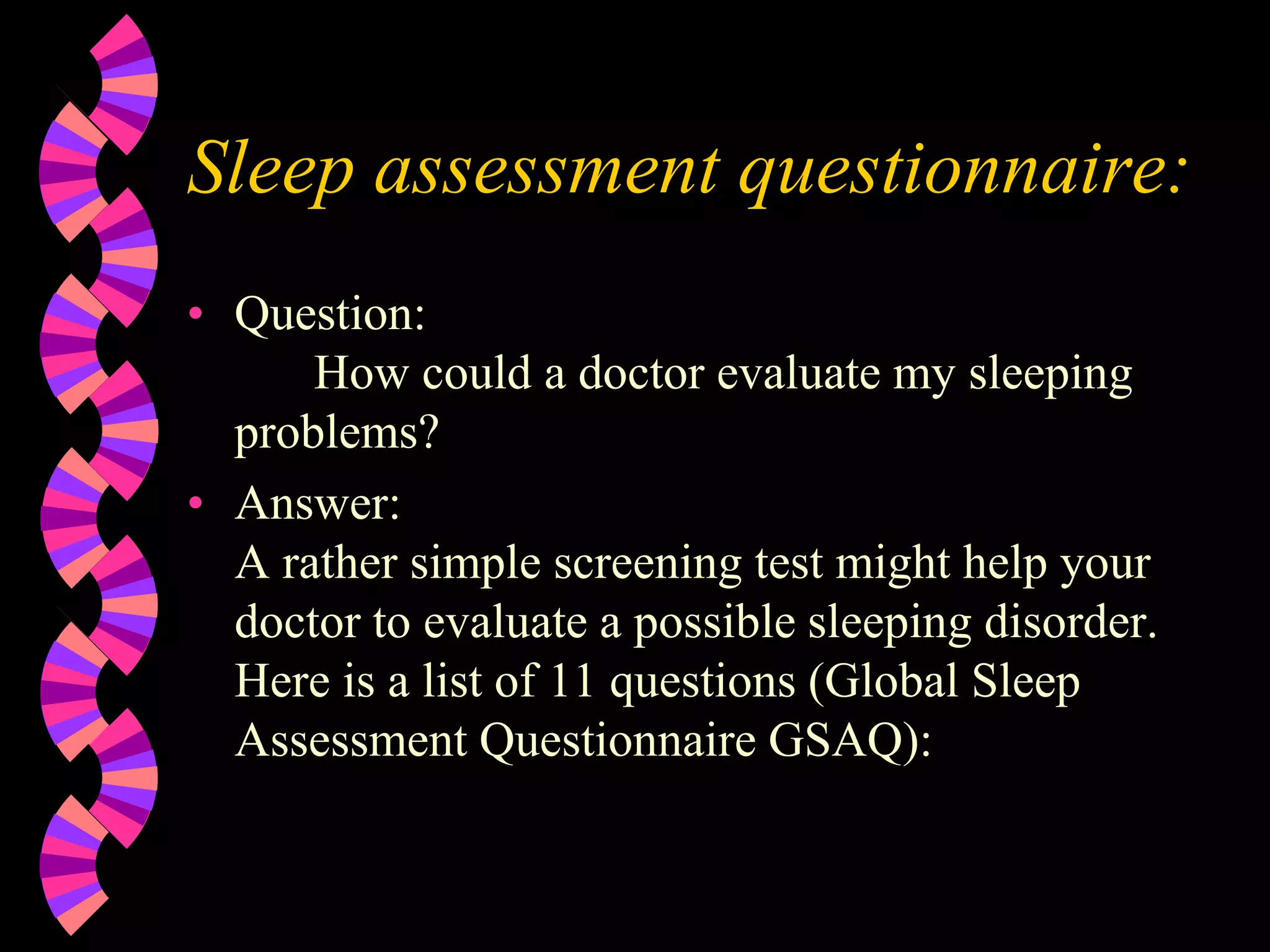 Sleep assessment questionnaire:

• Question:
How could a doctor evaluate my sleeping problems?

• Answer:
A rather simple screening test might help your doctor to evaluate a possible sleeping disorder. Here is a list of 11 questions (Global Sleep Assessment Questionnaire GSAQ):